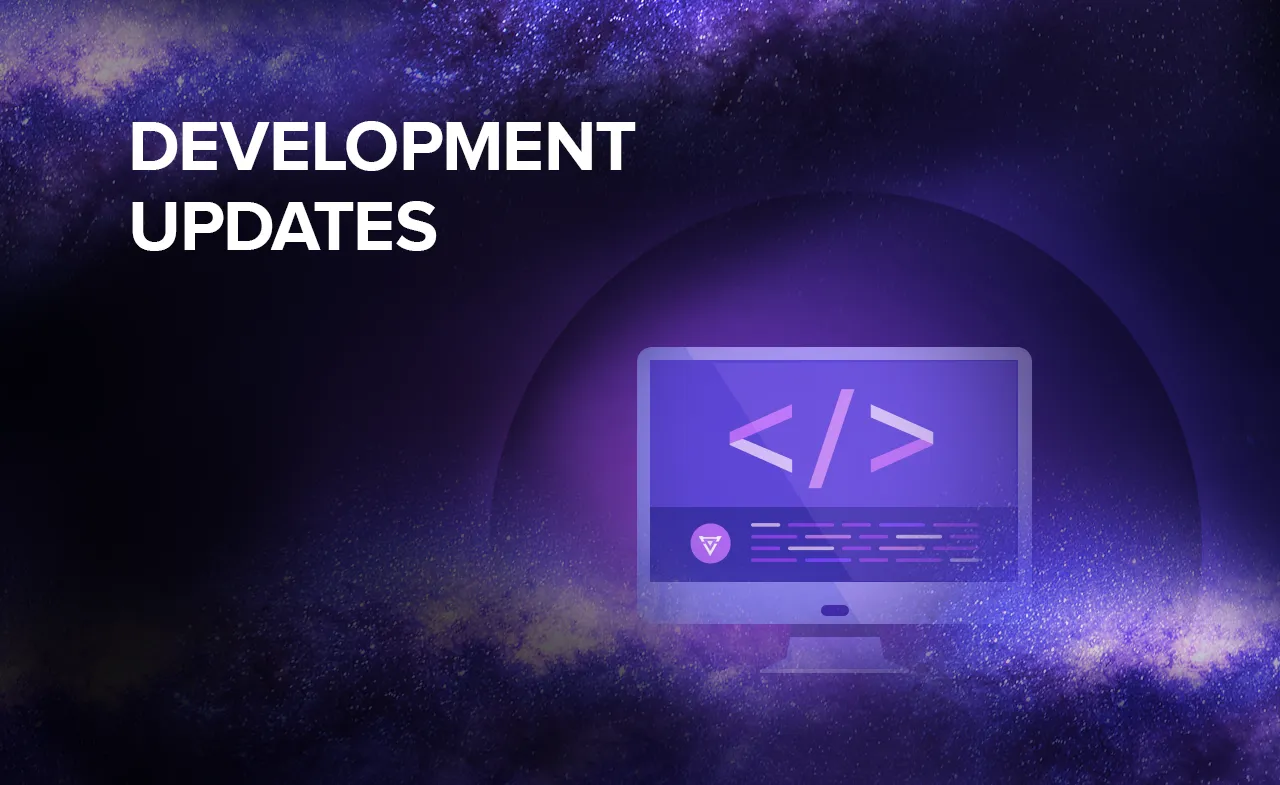 DEVELOPMENT UPDATES

</>